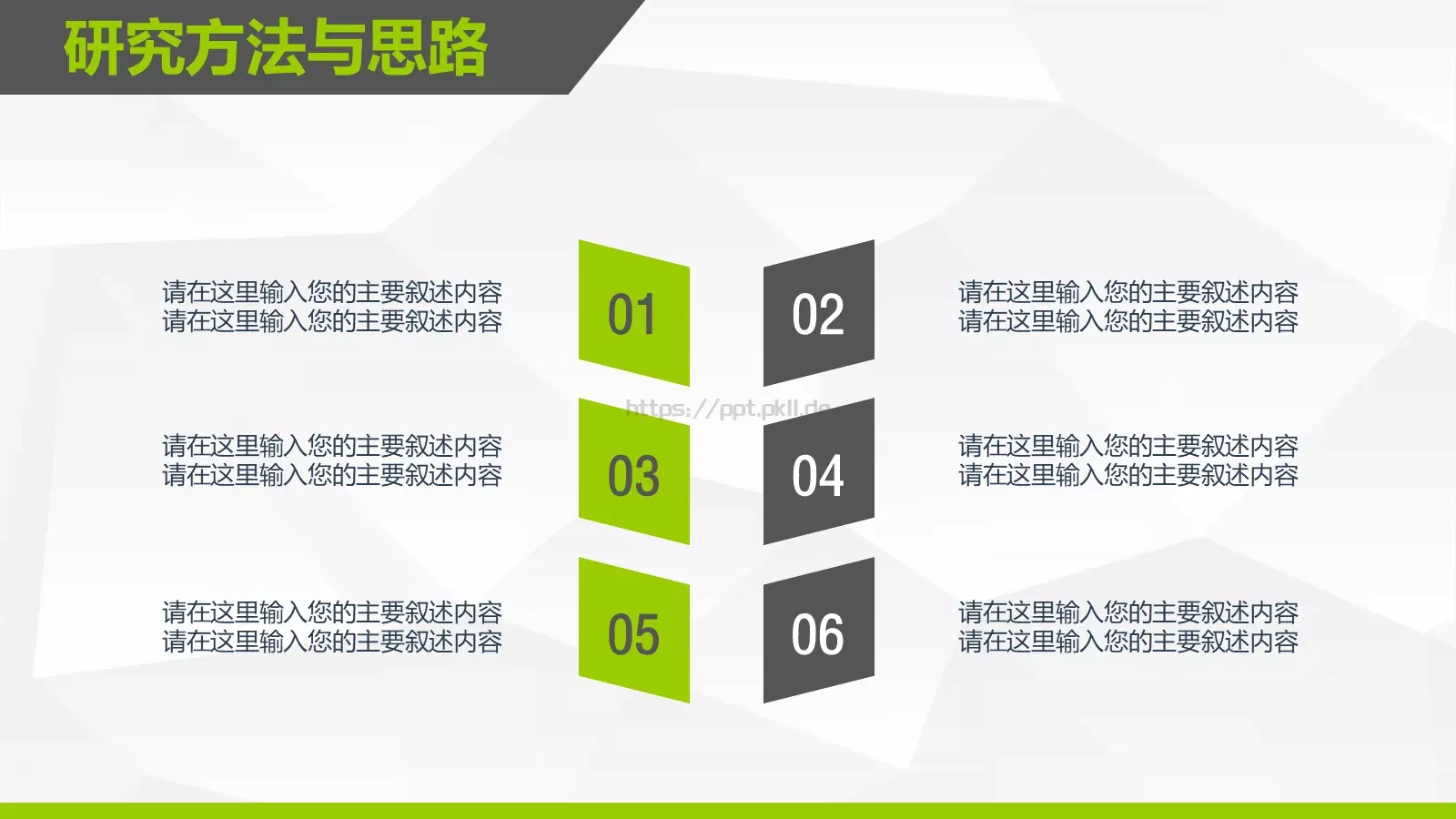 研究方法与思路

请在这里输入您的主要叙述内容
请在这里输入您的主要叙述内容

01

02

请在这里输入您的主要叙述内容
请在这里输入您的主要叙述内容

https://ppt.pkll.de

请在这里输入您的主要叙述内容
请在这里输入您的主要叙述内容

03

04

请在这里输入您的主要叙述内容
请在这里输入您的主要叙述内容

请在这里输入您的主要叙述内容
请在这里输入您的主要叙述内容

05

06

请在这里输入您的主要叙述内容
请在这里输入您的主要叙述内容